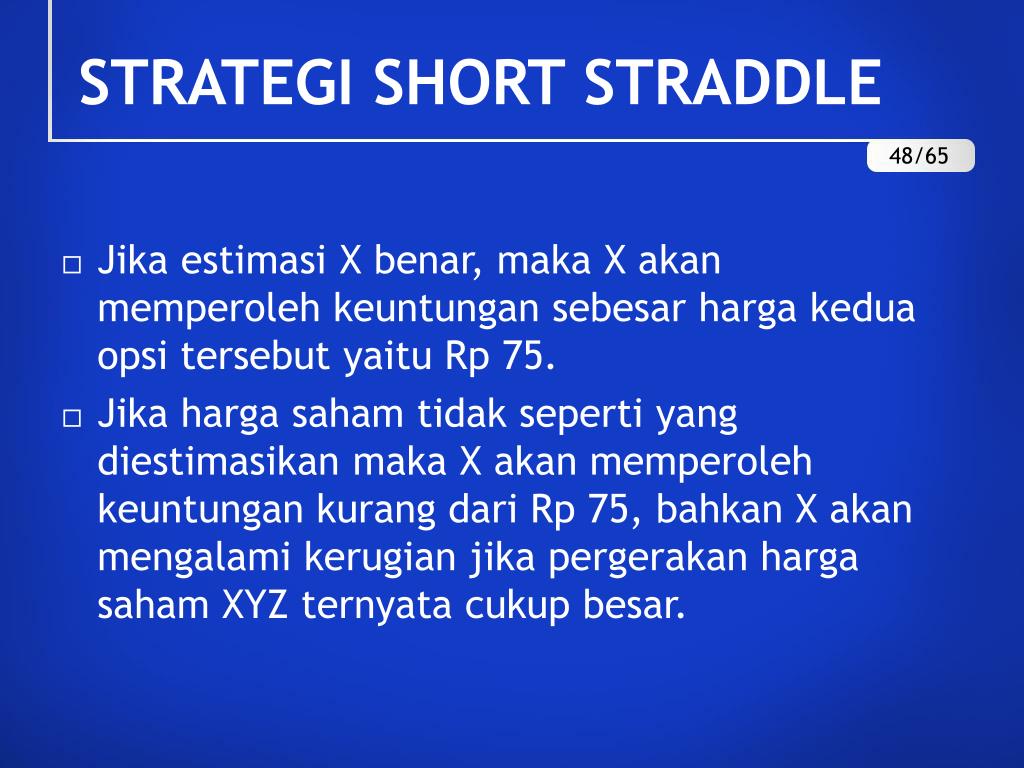 STRATEGI SHORT STRADDLE

48/65

□ Jika estimasi X benar, maka X akan memperoleh keuntungan sebesar harga kedua opsi tersebut yaitu Rp 75.

□ Jika harga saham tidak seperti yang diestimasikan maka X akan memperoleh keuntungan kurang dari Rp 75, bahkan X akan mengalami kerugian jika pergerakan harga saham XYZ ternyata cukup besar.